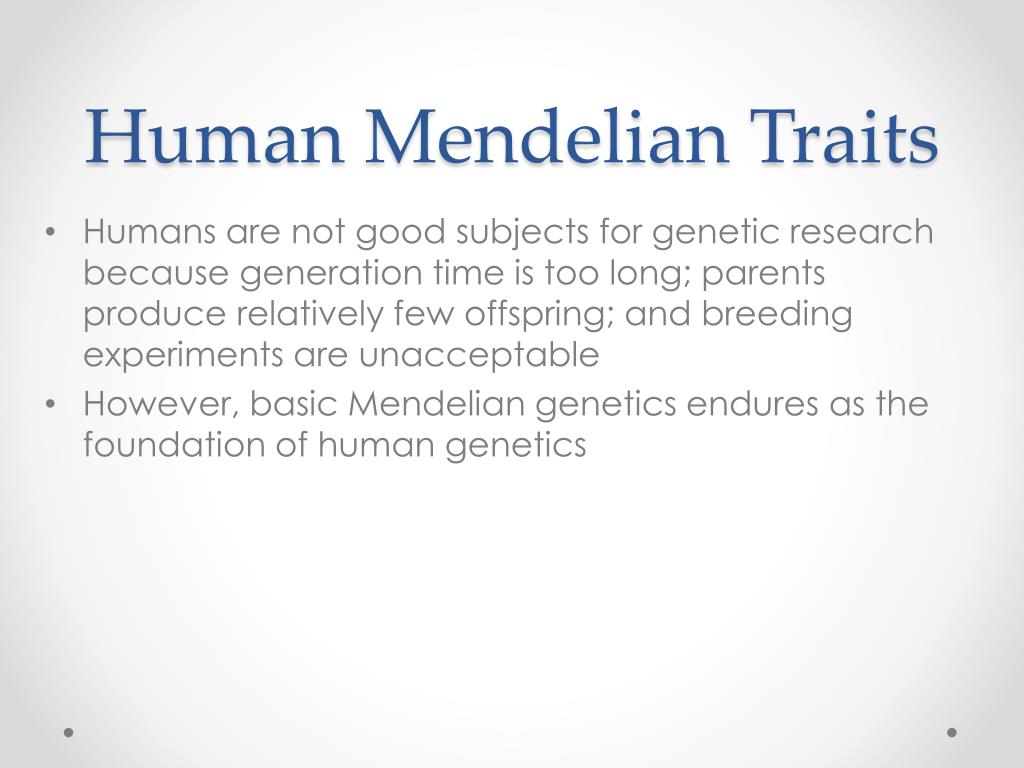 Human Mendelian Traits

• Humans are not good subjects for genetic research because generation time is too long; parents produce relatively few offspring; and breeding experiments are unacceptable
• However, basic Mendelian genetics endures as the foundation of human genetics